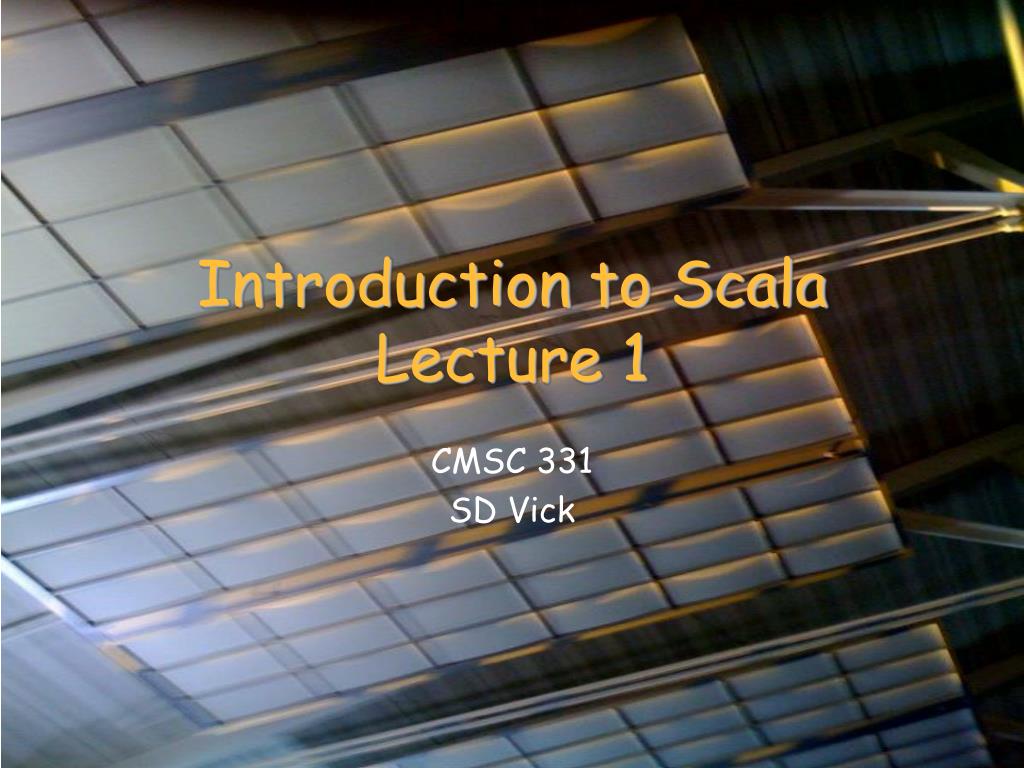 Introduction to Scala
Lecture 1

CMSC 331
SD Vick